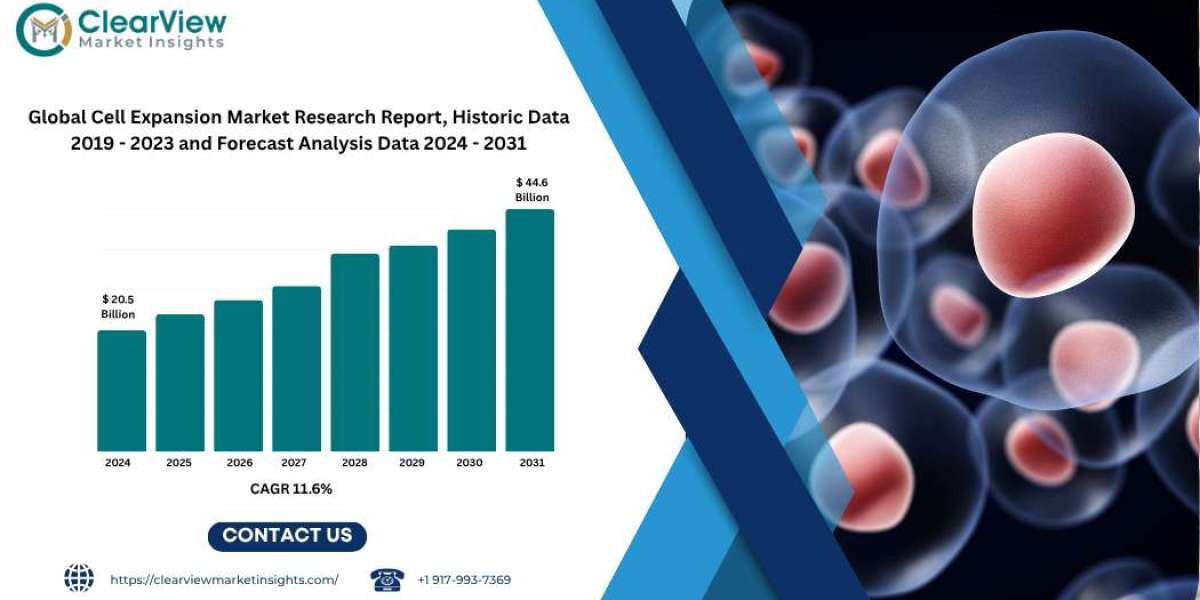 ClearView
Market Insights

Global Cell Expansion Market Research Report, Historic Data 2019 - 2023 and Forecast Analysis Data 2024 - 2031

$ 20.5 Billion

$ 44.6 Billion

2024 2025 2026 2027 2028 2029 2030 2031

CAGR 11.6%

CONTACT US

https://clearviewmarketinsights.com/

+1 917-993-7369